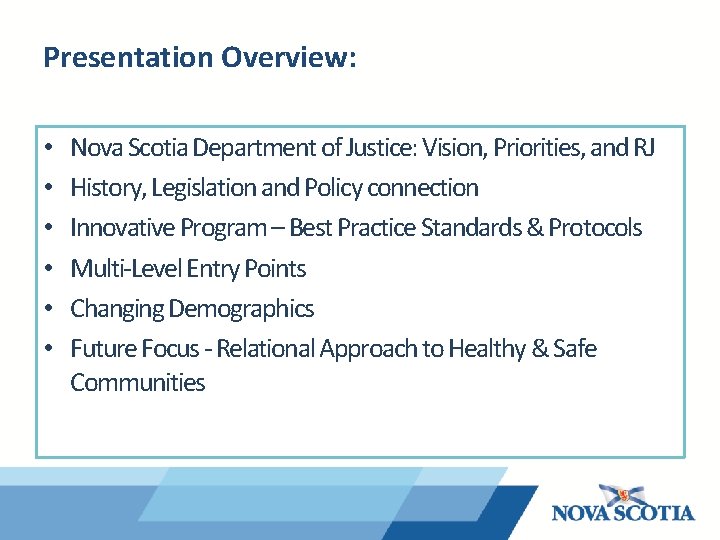 Presentation Overview:

• Nova Scotia Department of Justice: Vision, Priorities, and RJ
• History, Legislation and Policy connection
• Innovative Program – Best Practice Standards & Protocols
• Multi-Level Entry Points
• Changing Demographics
• Future Focus - Relational Approach to Healthy & Safe Communities

NOVA SCOTIA